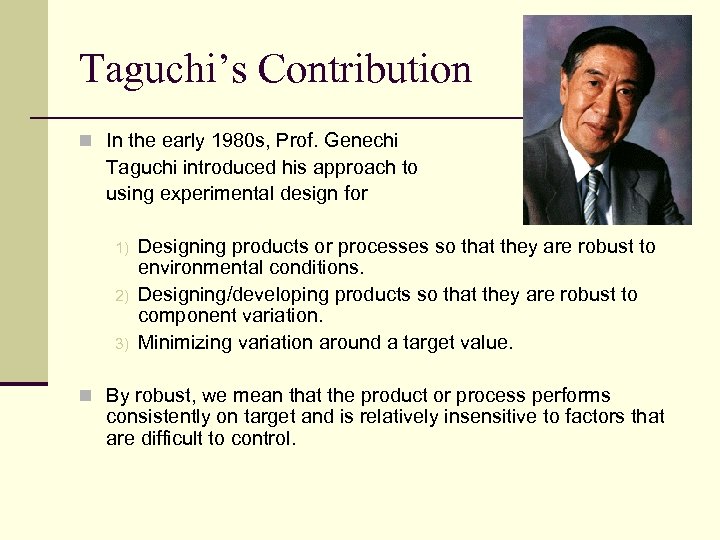 Taguchi's Contribution

In the early 1980s, Prof. Genechi Taguchi introduced his approach to using experimental design for

1) Designing products or processes so that they are robust to environmental conditions.
2) Designing/developing products so that they are robust to component variation.
3) Minimizing variation around a target value.

By robust, we mean that the product or process performs consistently on target and is relatively insensitive to factors that are difficult to control.